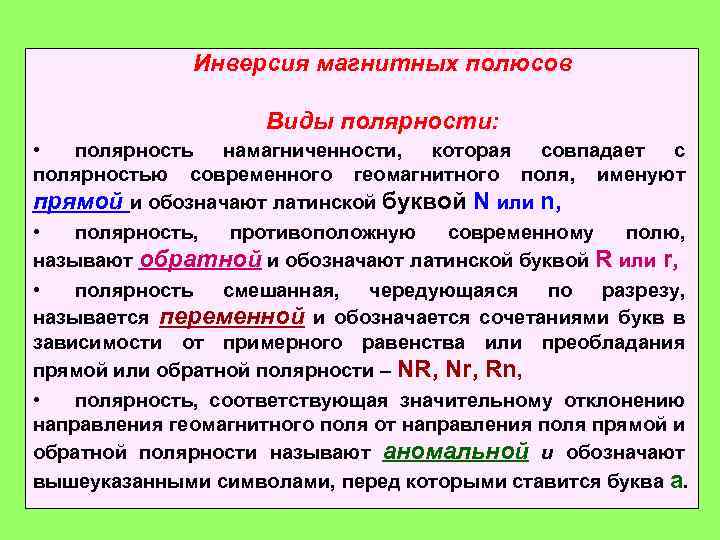 Инверсия магнитных полюсов

Виды полярности:

• полярность намагниченности, которая совпадает с полярностью современного геомагнитного поля, именуют прямой и обозначают латинской буквой N или n,

• полярность, противоположную современному полю, называют обратной и обозначают латинской буквой R или r,

• полярность смешанная, чередующаяся по разрезу, называется переменной и обозначается сочетаниями букв в зависимости от примерного равенства или преобладания прямой или обратной полярности – NR, Nr, Rn,

• полярность, соответствующая значительному отклонению направления геомагнитного поля от направления поля прямой и обратной полярности называют аномальной и обозначают вышеуказанными символами, перед которыми ставится буква а.